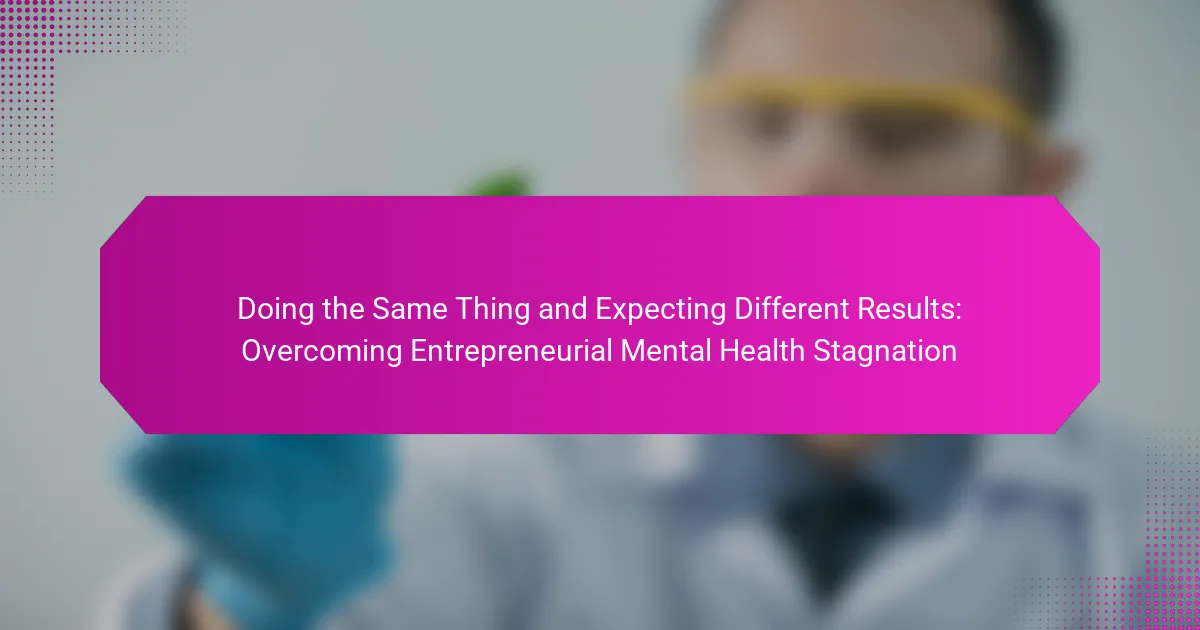 Doing the Same Thing and Expecting Different Results: Overcoming Entrepreneurial Mental Health Stagnation